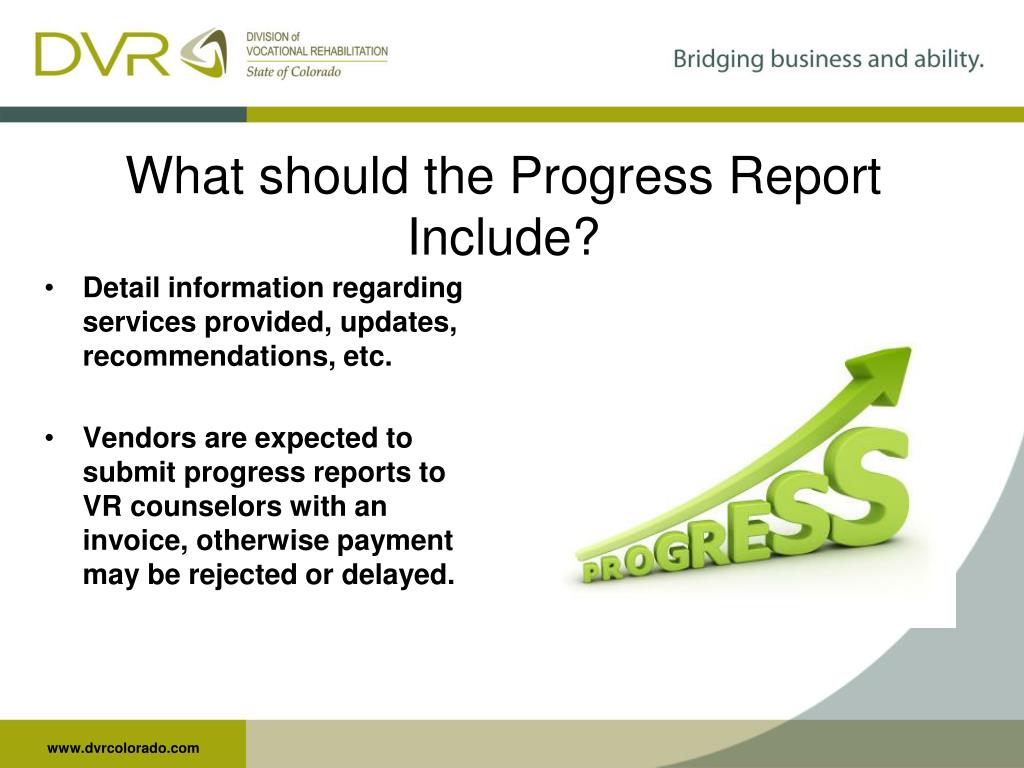 DVR DIVISION of VOCATIONAL REHABILITATION State of Colorado

Bridging business and ability.

What should the Progress Report Include?

• Detail information regarding services provided, updates, recommendations, etc.

• Vendors are expected to submit progress reports to VR counselors with an invoice, otherwise payment may be rejected or delayed.

PROGRESS

www.dvrcolorado.com